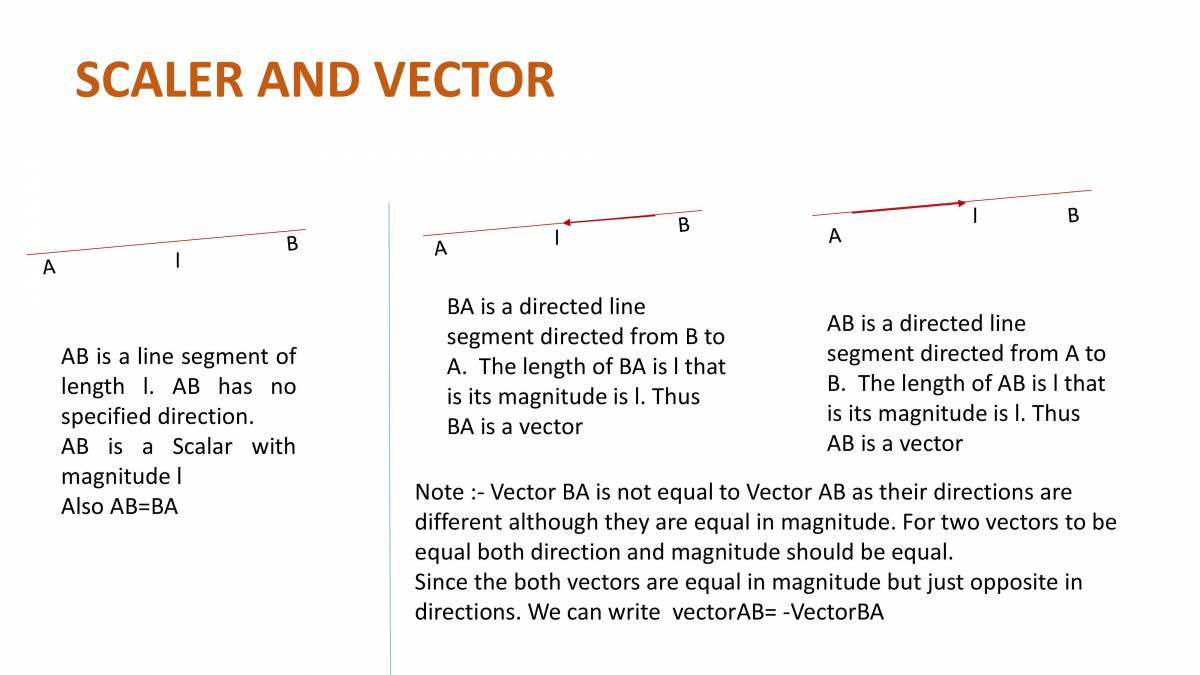 SCALER AND VECTOR

A l B

AB is a line segment of length l. AB has no specified direction.
AB is a Scalar with magnitude l
Also AB=BA

A l B

BA is a directed line segment directed from B to A. The length of BA is l that is its magnitude is l. Thus BA is a vector

A l B

AB is a directed line segment directed from A to B. The length of AB is l that is its magnitude is l. Thus AB is a vector

Note :- Vector BA is not equal to Vector AB as their directions are different although they are equal in magnitude. For two vectors to be equal both direction and magnitude should be equal.
Since the both vectors are equal in magnitude but just opposite in directions. We can write vectorAB= -VectorBA